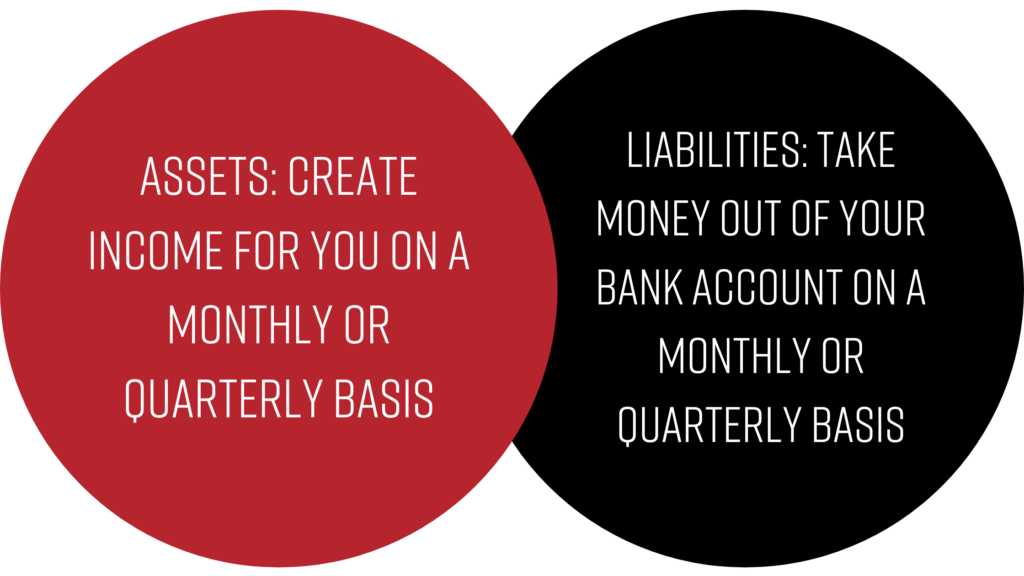 ASSETS: CREATE INCOME FOR YOU ON A MONTHLY OR QUARTERLY BASIS

LIABILITIES: TAKE MONEY OUT OF YOUR BANK ACCOUNT ON A MONTHLY OR QUARTERLY BASIS